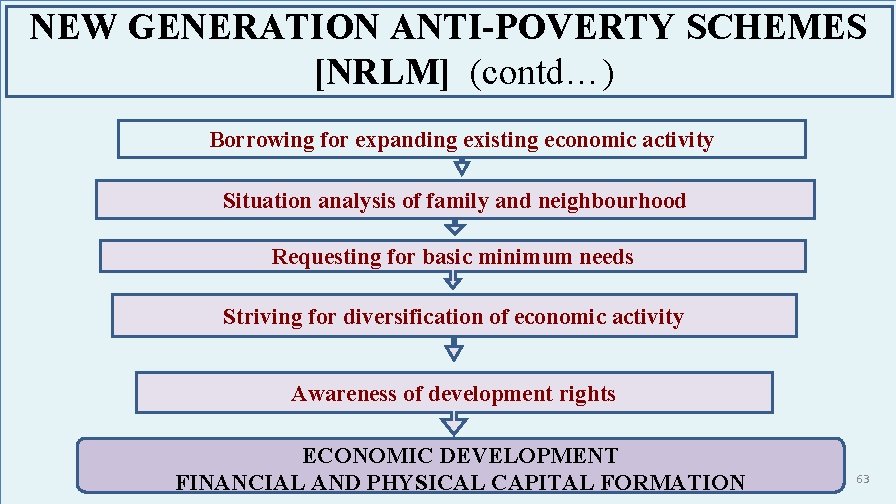 NEW GENERATION ANTI-POVERTY SCHEMES [NRLM] (contd…)

Borrowing for expanding existing economic activity

Situation analysis of family and neighbourhood

Requesting for basic minimum needs

Striving for diversification of economic activity

Awareness of development rights

ECONOMIC DEVELOPMENT
FINANCIAL AND PHYSICAL CAPITAL FORMATION

63